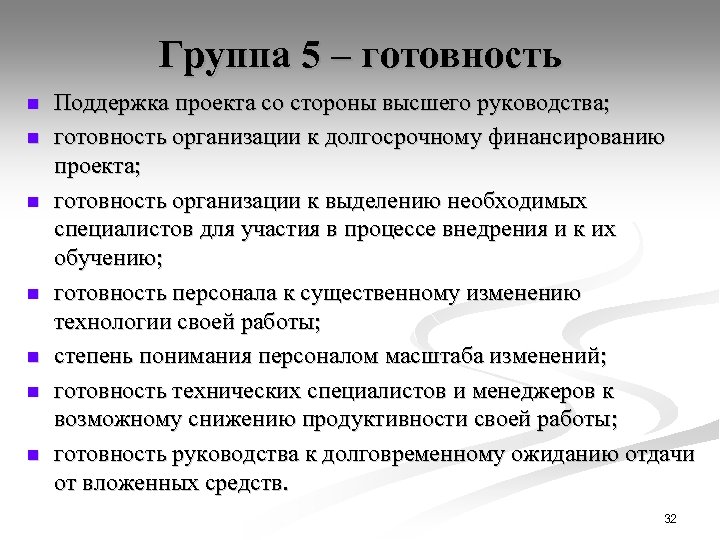 Группа 5 – готовность

- Поддержка проекта со стороны высшего руководства;
- готовность организации к долгосрочному финансированию проекта;
- готовность организации к выделению необходимых специалистов для участия в процессе внедрения и к их обучению;
- готовность персонала к существенному изменению технологии своей работы;
- степень понимания персоналом масштаба изменений;
- готовность технических специалистов и менеджеров к возможному снижению продуктивности своей работы;
- готовность руководства к долговременному ожиданию отдачи от вложенных средств.

32